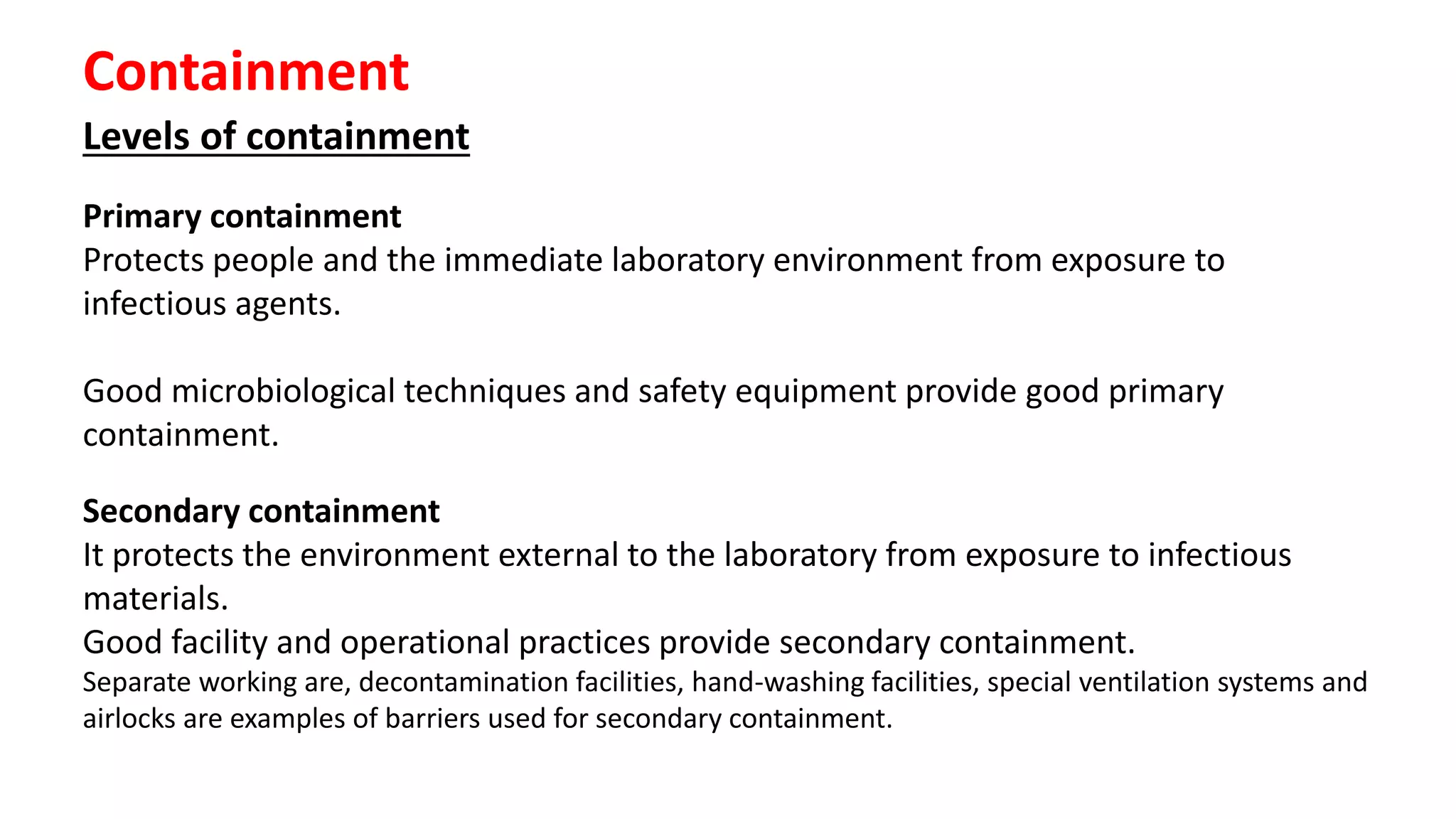 Containment

Levels of containment

Primary containment
Protects people and the immediate laboratory environment from exposure to infectious agents.

Good microbiological techniques and safety equipment provide good primary containment.

Secondary containment
It protects the environment external to the laboratory from exposure to infectious materials.
Good facility and operational practices provide secondary containment.
Separate working are, decontamination facilities, hand-washing facilities, special ventilation systems and airlocks are examples of barriers used for secondary containment.